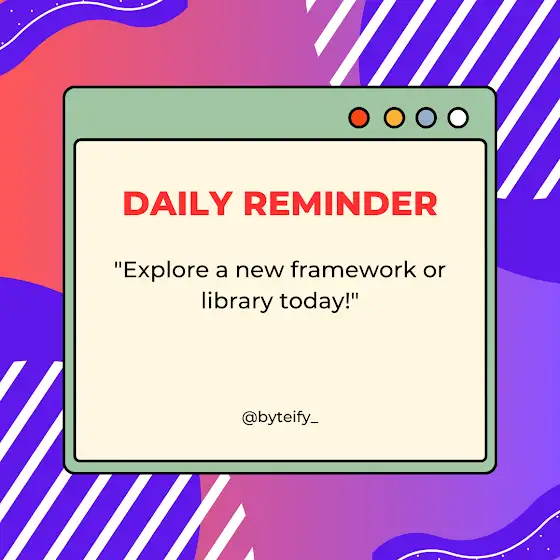 DAILY REMINDER

"Explore a new framework or library today!"

@byteify_